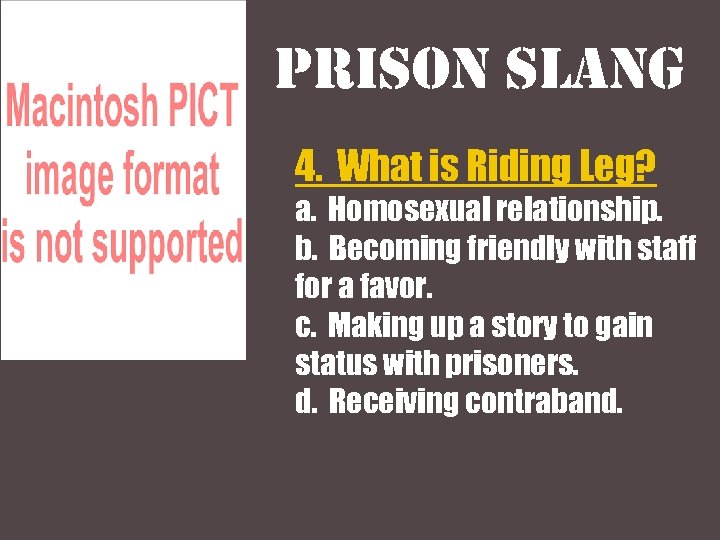 Macintosh PICT image format is not supported

PRISON SLANG

4. What is Riding Leg?

a. Homosexual relationship.
b. Becoming friendly with staff for a favor.
c. Making up a story to gain status with prisoners.
d. Receiving contraband.